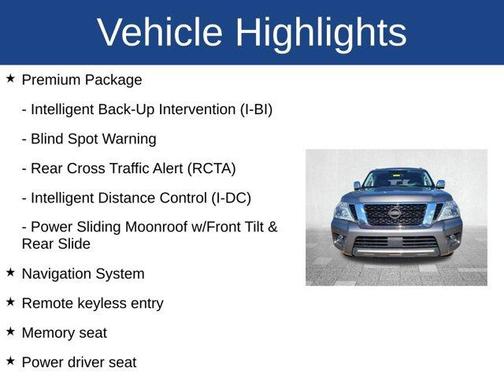 Vehicle Highlights

★ Premium Package

- Intelligent Back-Up Intervention (I-BI)

- Blind Spot Warning

- Rear Cross Traffic Alert (RCTA)

- Intelligent Distance Control (I-DC)

- Power Sliding Moonroof w/Front Tilt & Rear Slide

★ Navigation System

★ Remote keyless entry

★ Memory seat

★ Power driver seat